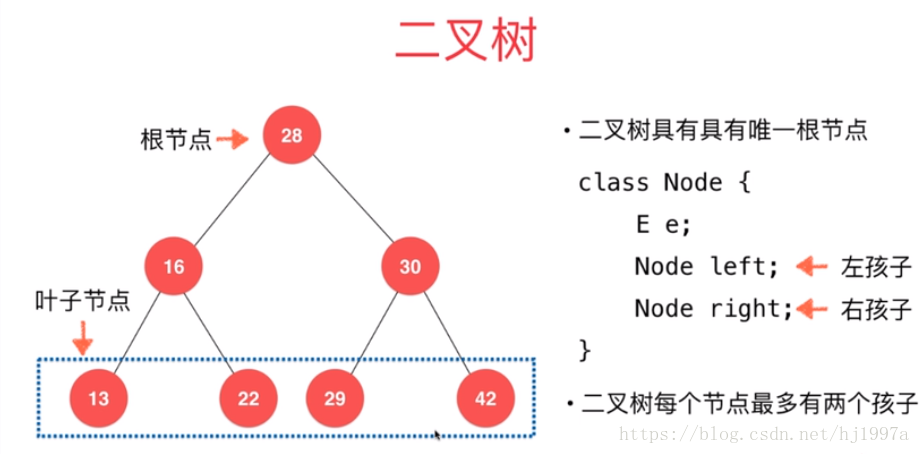 二叉树

根节点
28
16
30
叶子节点
13
22
29
42

• 二叉树具有具有唯一根节点

class Node {
E e;
Node left; 左孩子
Node right; 右孩子
}

• 二叉树每个节点最多有两个孩子

https://blog.csdn.net/hj1997a